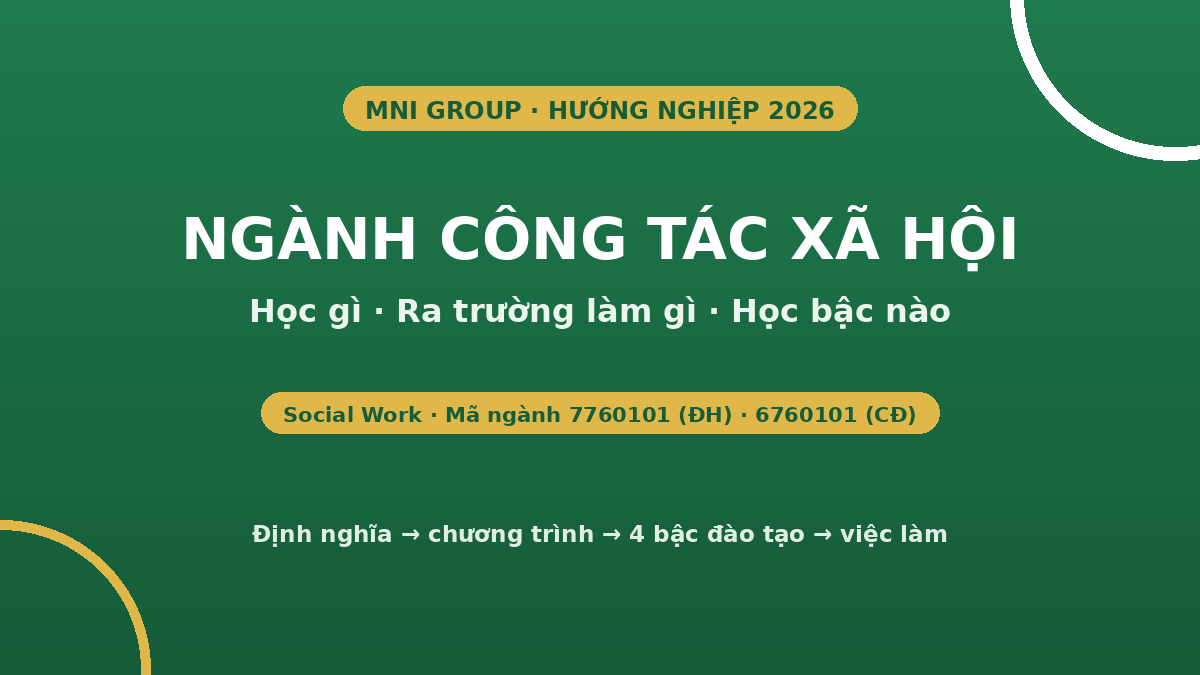 MNI GROUP · HƯỚNG NGHIỆP 2026

NGÀNH CÔNG TÁC XÃ HỘI

Học gì · Ra trường làm gì · Học bậc nào

Social Work · Mã ngành 7760101 (ĐH) · 6760101 (CĐ)

Định nghĩa → chương trình → 4 bậc đào tạo → việc làm